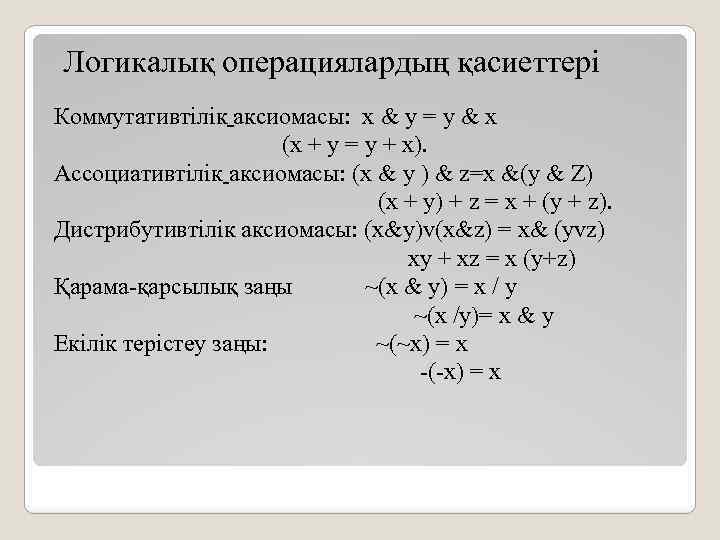 Логикалық операциялардың қасиеттері

Коммутативтілік аксиомасы: x & y = y & x
(x + y = y + x).
Ассоциативтілік аксиомасы: (x & y ) & z=x &(y & Z)
(x + y) + z = x + (y + z).
Дистрибутивтілік аксиомасы: (x&y)v(x&z) = x& (yvz)
xy + xz = x (y+z)
Қарама-қарсылық заңы ~(x & y) = x / y
~(x /y)= x & y
Екілік терістеу заңы: ~(~x) = x
-(-x) = x